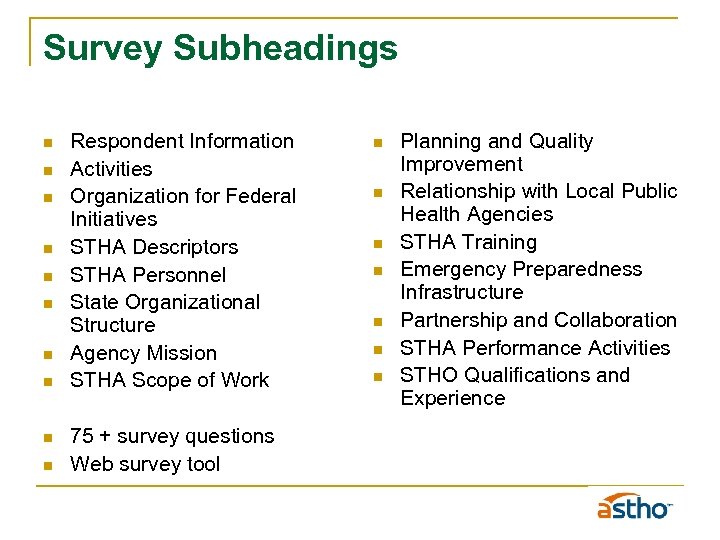 Survey Subheadings

- Respondent Information
- Activities
- Organization for Federal Initiatives
- STHA Descriptors
- STHA Personnel
- State Organizational Structure
- Agency Mission
- STHA Scope of Work

- 75 + survey questions
- Web survey tool

- Planning and Quality Improvement
- Relationship with Local Public Health Agencies
- STHA Training
- Emergency Preparedness Infrastructure
- Partnership and Collaboration
- STHA Performance Activities
- STHO Qualifications and Experience

astho